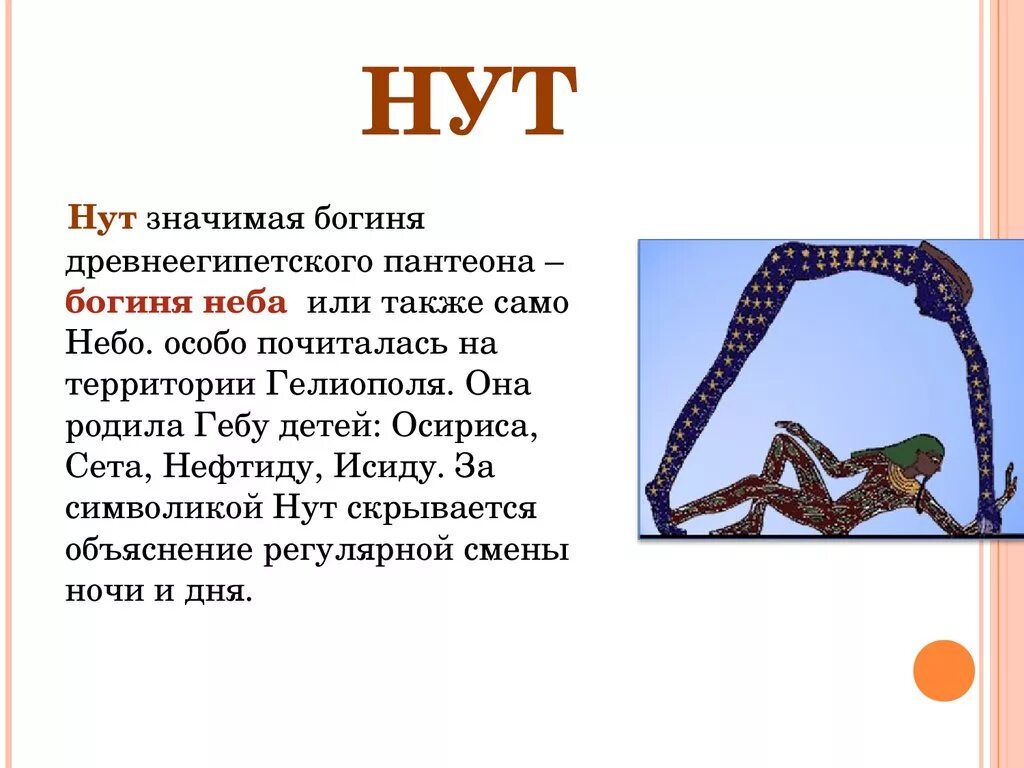 НУТ

Нут значимая богиня древнеегипетского пантеона – богиня неба или также само Небо. особо почиталась на территории Гелиополя. Она родила Гебу детей: Осириса, Сета, Нефтиду, Исиду. За символикой Нут скрывается объяснение регулярной смены ночи и дня.